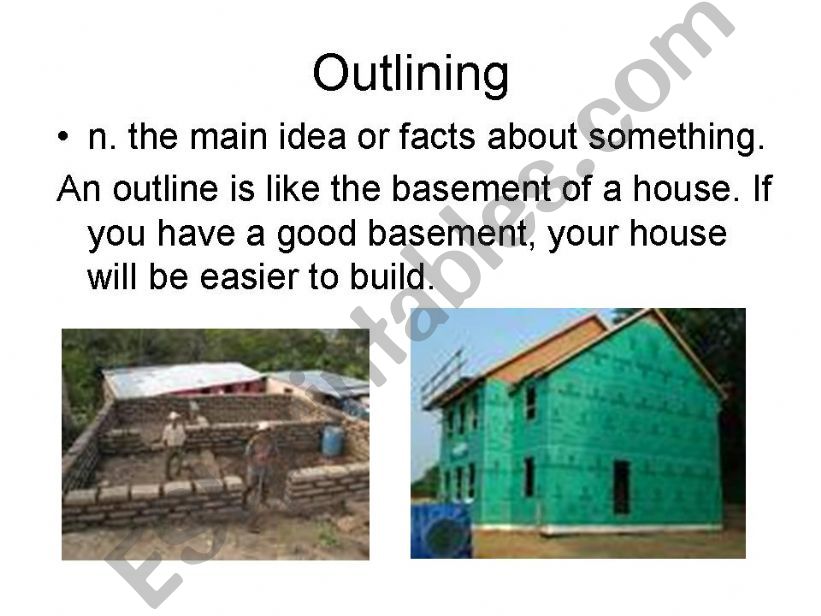 Outlining

• n. the main idea or facts about something.

An outline is like the basement of a house. If you have a good basement, your house will be easier to build.

ESLprintables.com